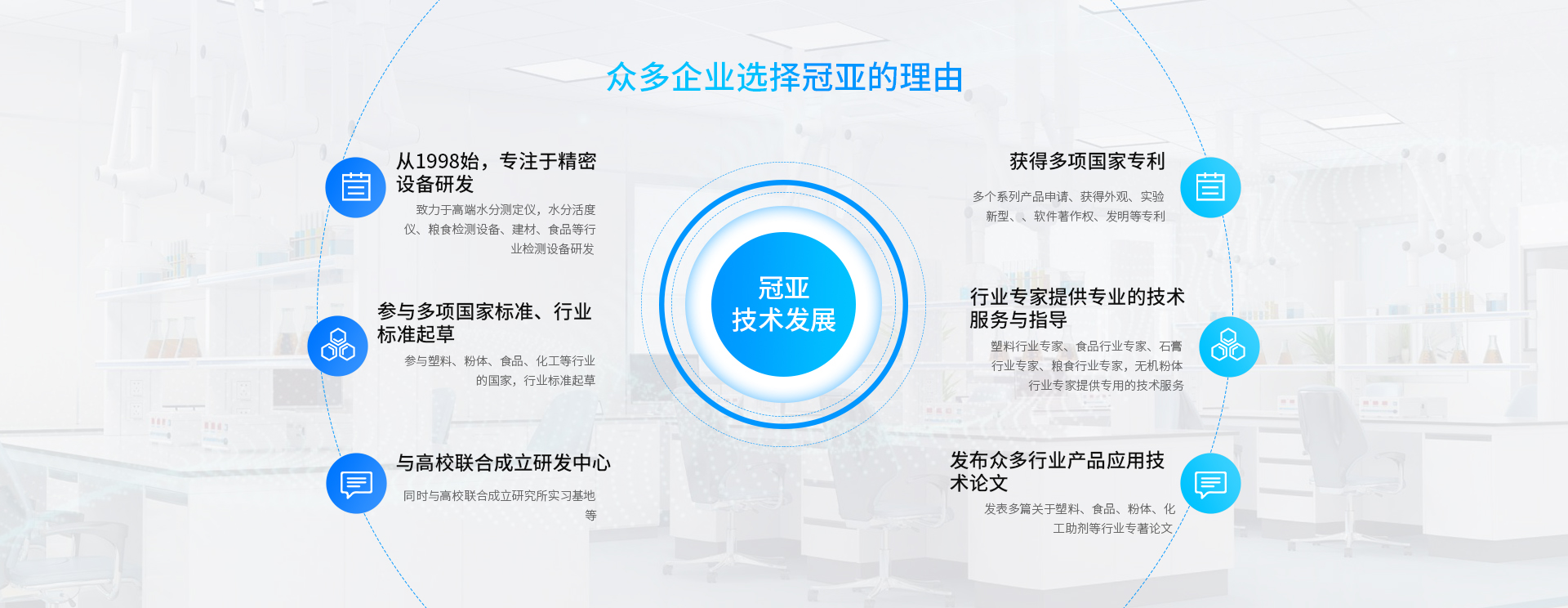 众多企业选择冠亚的理由

从1998始，专注于精密设备研发

致力于高端水分测定仪，水分活度仪、粮食检测设备、建材、食品等行业检测设备研发

参与多项国家标准、行业标准起草

参与塑料、粉体、食品、化工等行业的国家，行业标准起草

与高校联合成立研发中心

同时与高校联合成立研究所实习基地等

冠亚
技术发展

获得多项国家专利

多个系列产品申请、获得外观、实验新型、、软件著作权、发明等专利

行业专家提供专业的技术服务与指导

塑料行业专家、食品行业专家、石膏行业专家、粮食行业专家，无机粉体行业专家提供专用的技术服务

发布众多行业产品应用技术论文

发表多篇关于塑料、食品、粉体、化工助剂等行业专著论文